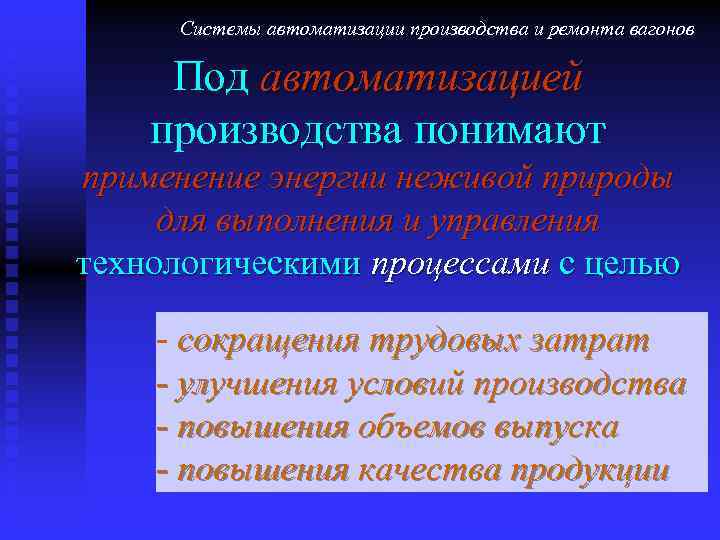 Системы автоматизации производства и ремонта вагонов

Под автоматизацией производства понимают применение энергии неживой природы для выполнения и управления технологическими процессами с целью

- сокращения трудовых затрат
- улучшения условий производства
- повышения объемов выпуска
- повышения качества продукции